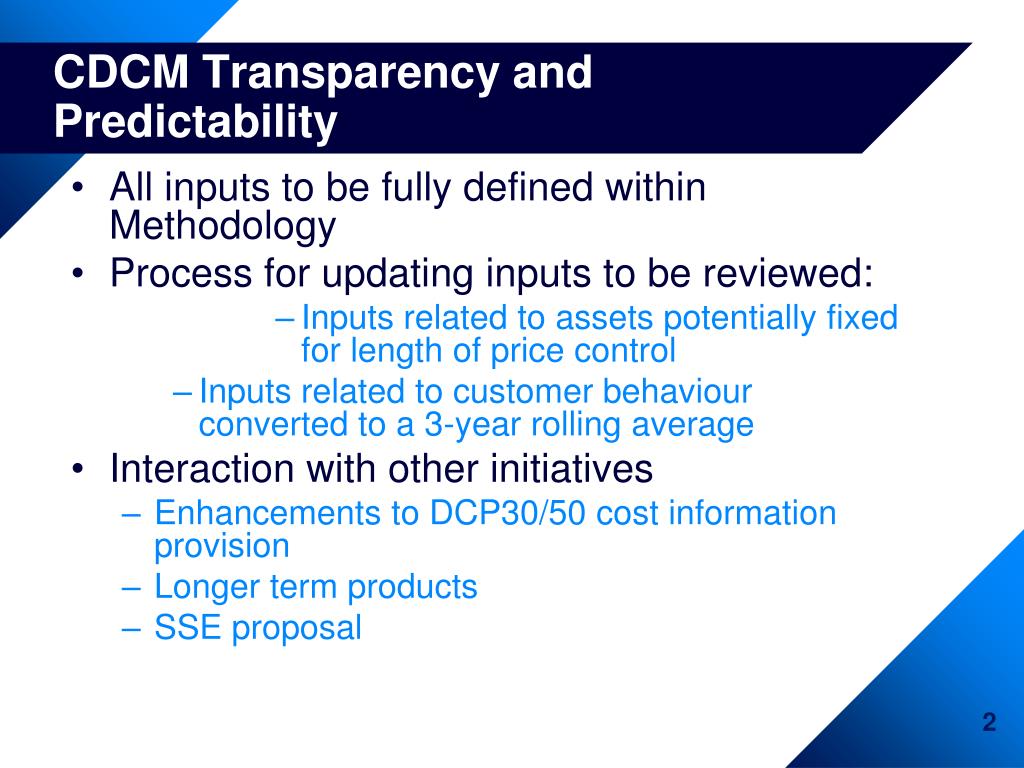 CDCM Transparency and Predictability

• All inputs to be fully defined within Methodology
• Process for updating inputs to be reviewed:
– Inputs related to assets potentially fixed for length of price control
– Inputs related to customer behaviour converted to a 3-year rolling average
• Interaction with other initiatives
– Enhancements to DCP30/50 cost information provision
– Longer term products
– SSE proposal

2